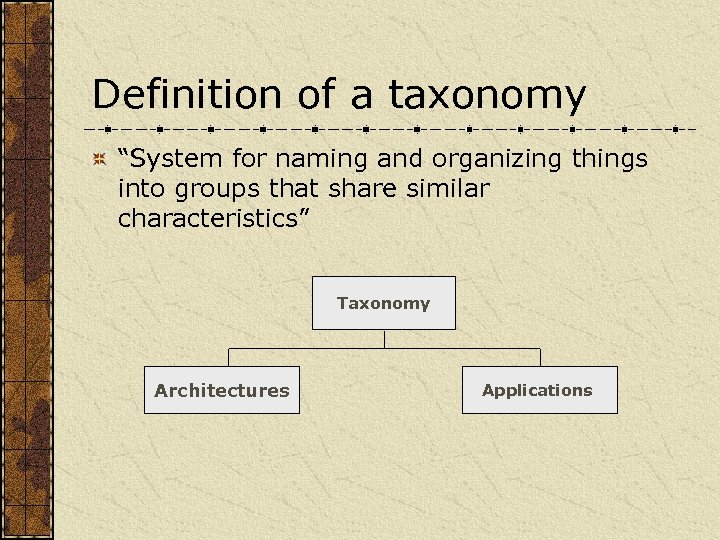 Definition of a taxonomy

“System for naming and organizing things into groups that share similar characteristics”

Taxonomy

Architectures

Applications